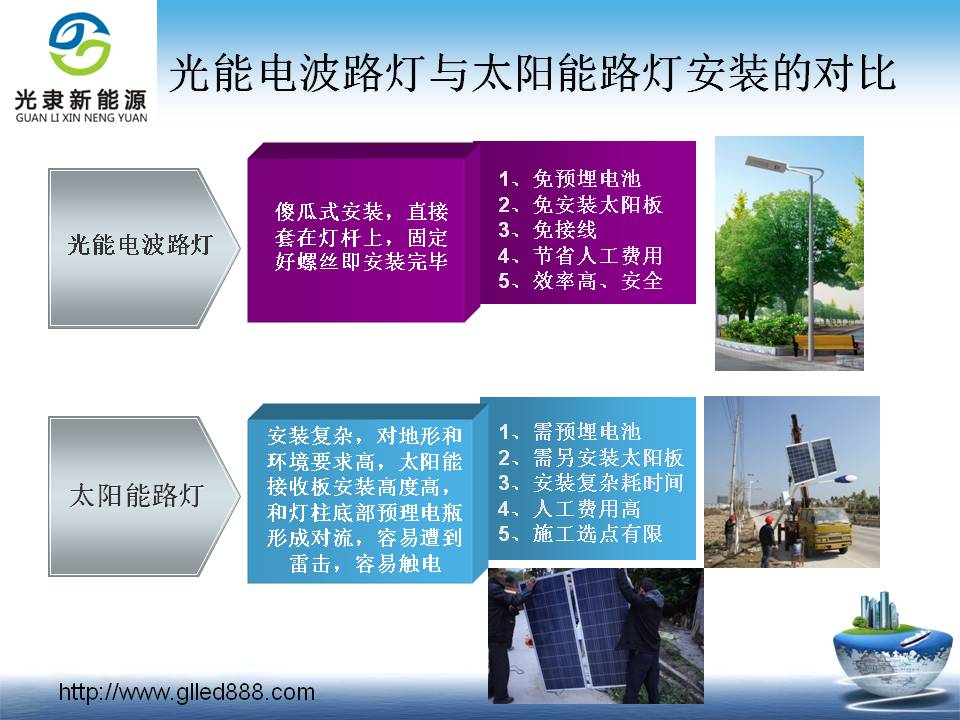 光隶新能源
GUAN LI XIN NENG YUAN

光能电波路灯与太阳能路灯安装的对比

光能电波路灯

傻瓜式安装，直接套在灯杆上，固定好螺丝即安装完毕

1、免预埋电池
2、免安装太阳板
3、免接线
4、节省人工费用
5、效率高、安全

太阳能路灯

安装复杂，对地形和环境要求高，太阳能接收板安装高度高，和灯柱底部预埋电瓶形成对流，容易遭到雷击，容易触电

1、需预埋电池
2、需另安装太阳板
3、安装复杂耗时间
4、人工费用高
5、施工选点有限

http://www.glled888.com